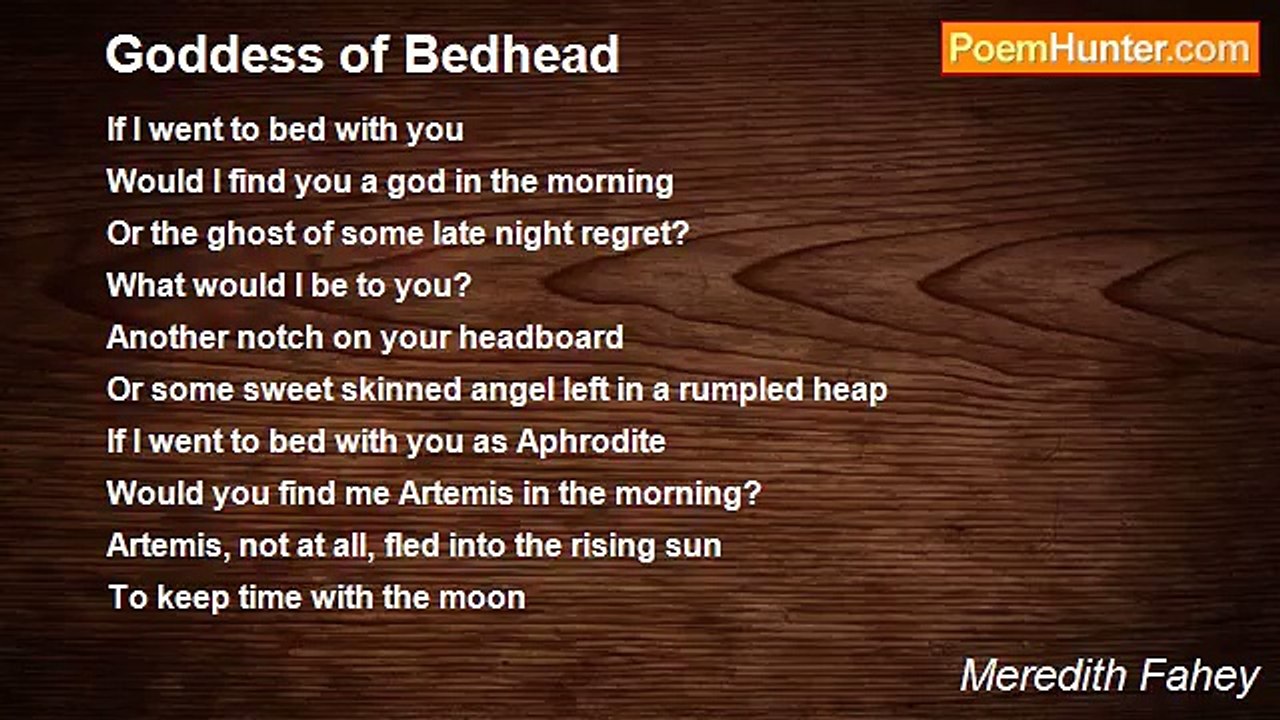 Goddess of Bedhead

PoemHunter.com

If I went to bed with you
Would I find you a god in the morning
Or the ghost of some late night regret?
What would I be to you?
Another notch on your headboard
Or some sweet skinned angel left in a rumpled heap
If I went to bed with you as Aphrodite
Would you find me Artemis in the morning?
Artemis, not at all, fled into the rising sun
To keep time with the moon

Meredith Fahey